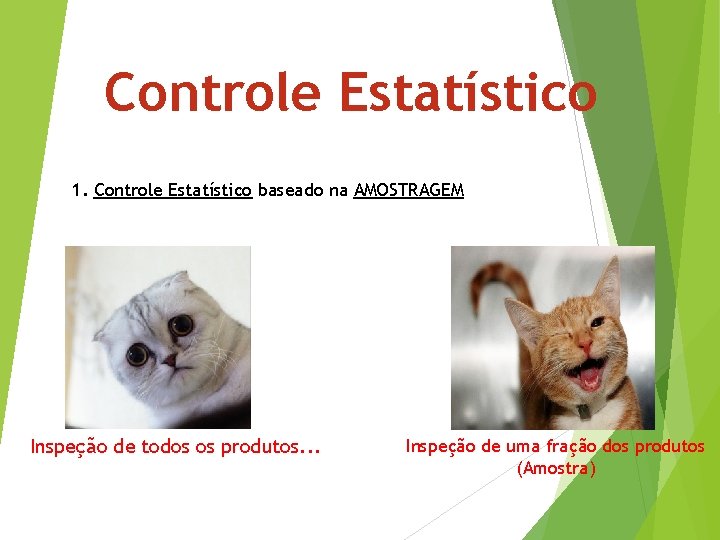 Controle Estatístico

1. Controle Estatístico baseado na AMOSTRAGEM

Inspeção de todos os produtos...

Inspeção de uma fração dos produtos (Amostra)